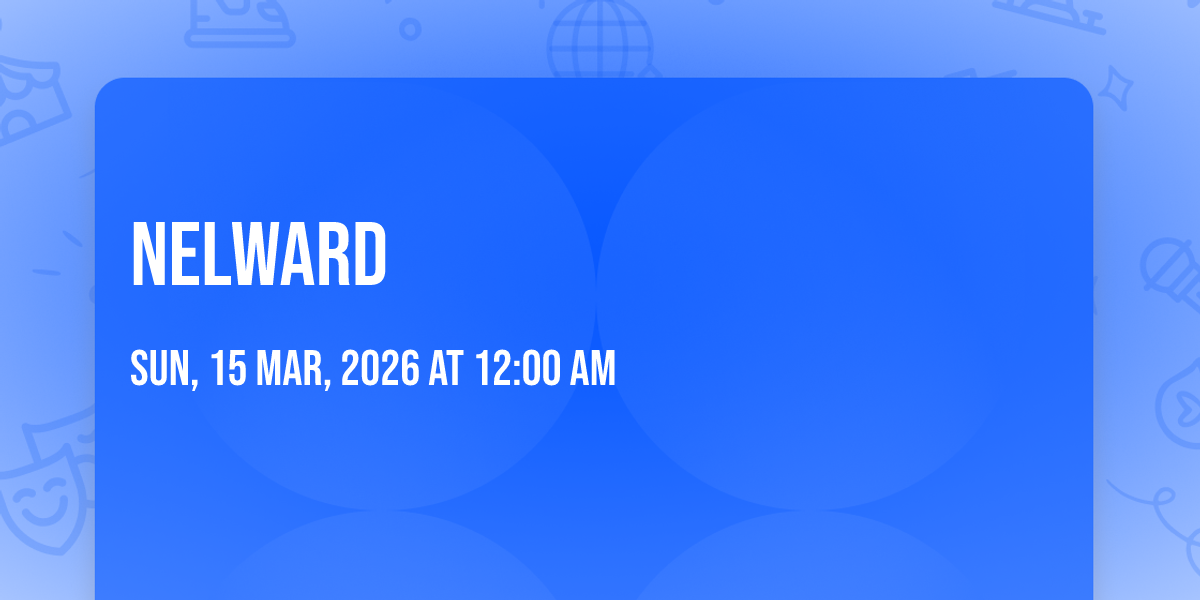 NELWARD

SUN, 15 MAR, 2026 AT 12:00 AM